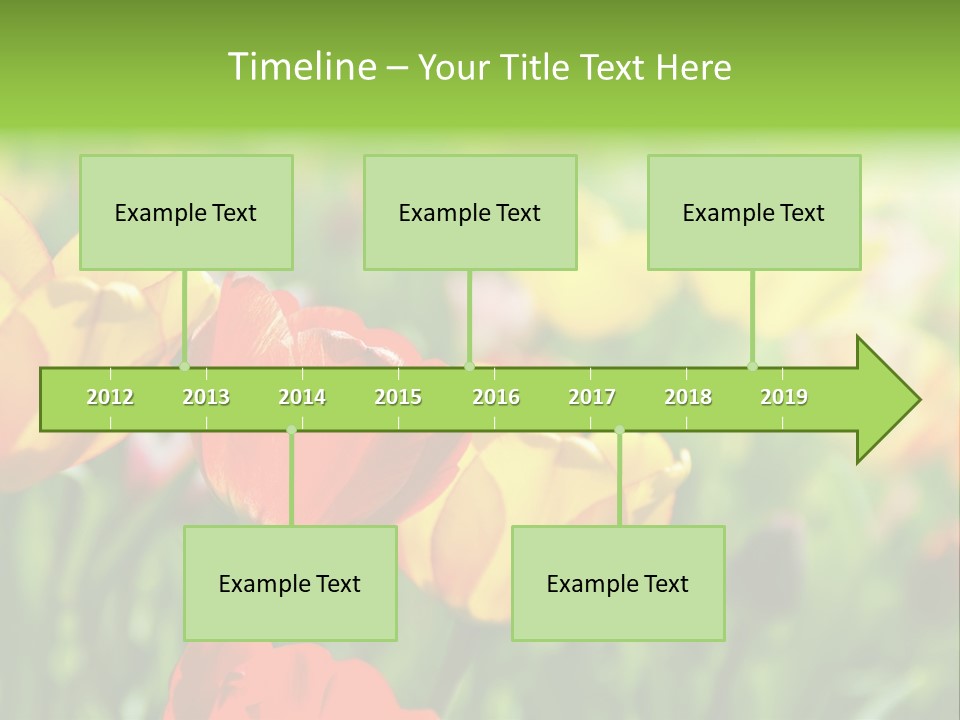 Timeline – Your Title Text Here

Example Text

Example Text

Example Text

2012 2013 2014 2015 2016 2017 2018 2019

Example Text

Example Text